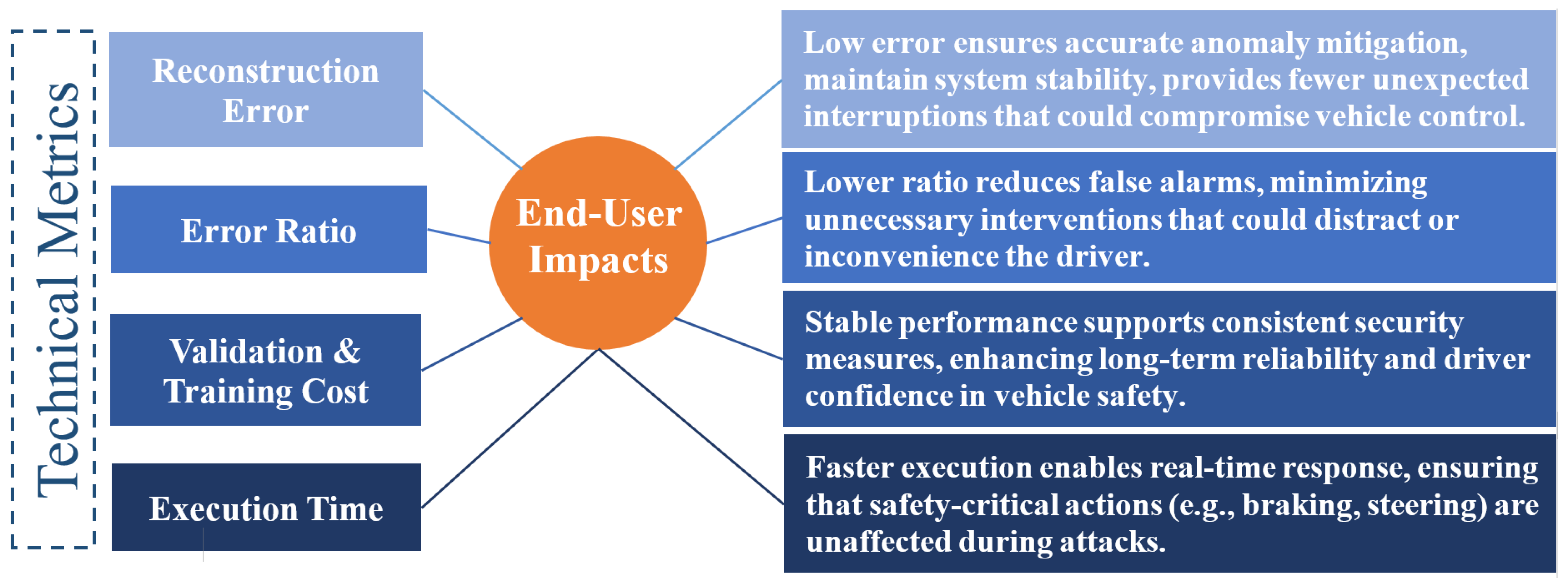 Technical Metrics

Reconstruction Error

Error Ratio

Validation & Training Cost

Execution Time

End-User Impacts

Low error ensures accurate anomaly mitigation, maintain system stability, provides fewer unexpected interruptions that could compromise vehicle control.

Lower ratio reduces false alarms, minimizing unnecessary interventions that could distract or inconvenience the driver.

Stable performance supports consistent security measures, enhancing long-term reliability and driver confidence in vehicle safety.

Faster execution enables real-time response, ensuring that safety-critical actions (e.g., braking, steering) are unaffected during attacks.